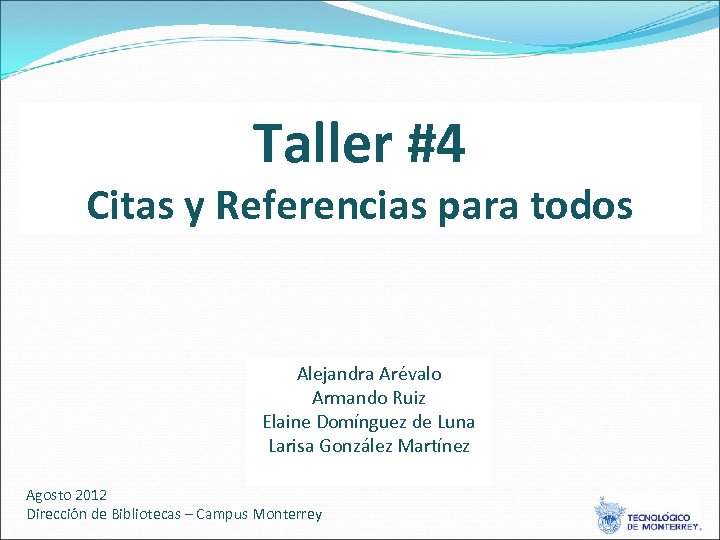 Taller #4

Citas y Referencias para todos

Alejandra Arévalo
Armando Ruiz
Elaine Domínguez de Luna
Larisa González Martínez

Agosto 2012
Dirección de Bibliotecas – Campus Monterrey

TECNOLÓGICO DE MONTERREY.